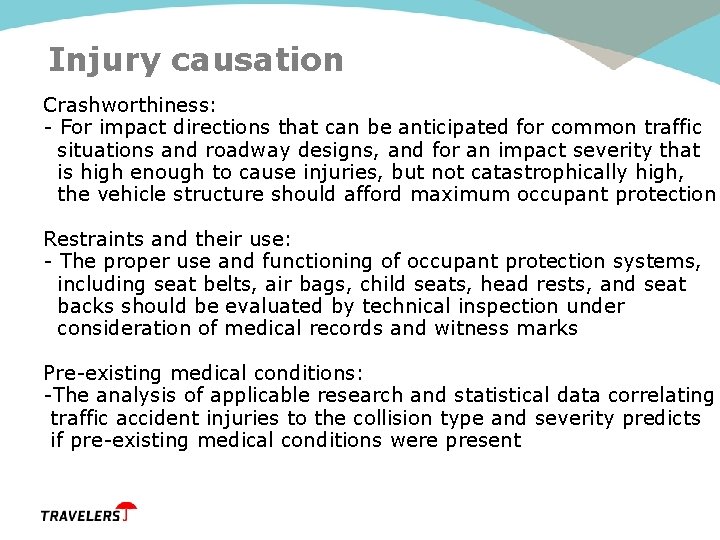 Injury causation

Crashworthiness:
- For impact directions that can be anticipated for common traffic situations and roadway designs, and for an impact severity that is high enough to cause injuries, but not catastrophically high, the vehicle structure should afford maximum occupant protection

Restraints and their use:
- The proper use and functioning of occupant protection systems, including seat belts, air bags, child seats, head rests, and seat backs should be evaluated by technical inspection under consideration of medical records and witness marks

Pre-existing medical conditions:
-The analysis of applicable research and statistical data correlating traffic accident injuries to the collision type and severity predicts if pre-existing medical conditions were present

TRAVELERS